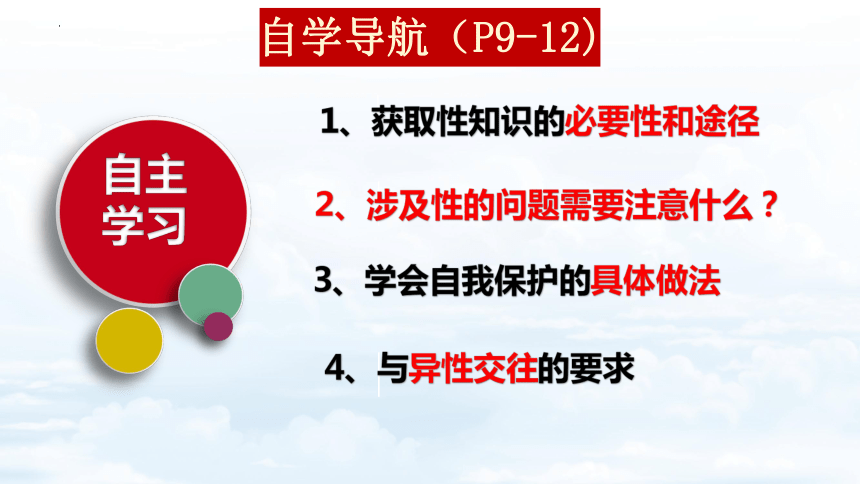 自学导航（P9-12）

自主学习

1、获取性知识的必要性和途径

2、涉及性的问题需要注意什么？

3、学会自我保护的具体做法

4、与异性交往的要求